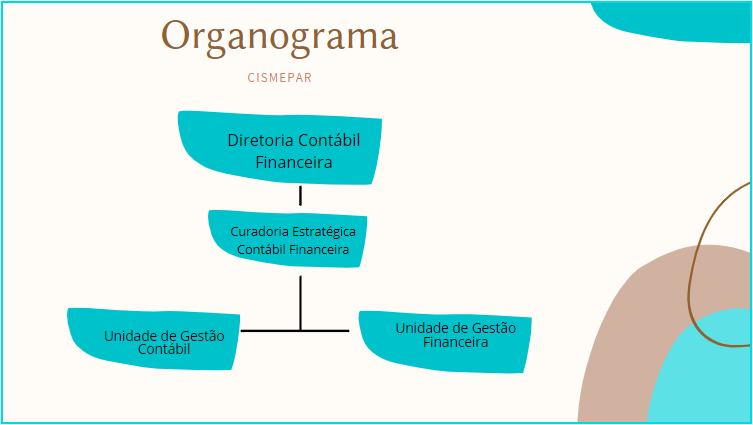 Organograma

CISMEPAR

Diretoria Contábil Financeira

Curadoria Estratégica Contábil Financeira

Unidade de Gestão Contábil

Unidade de Gestão Financeira